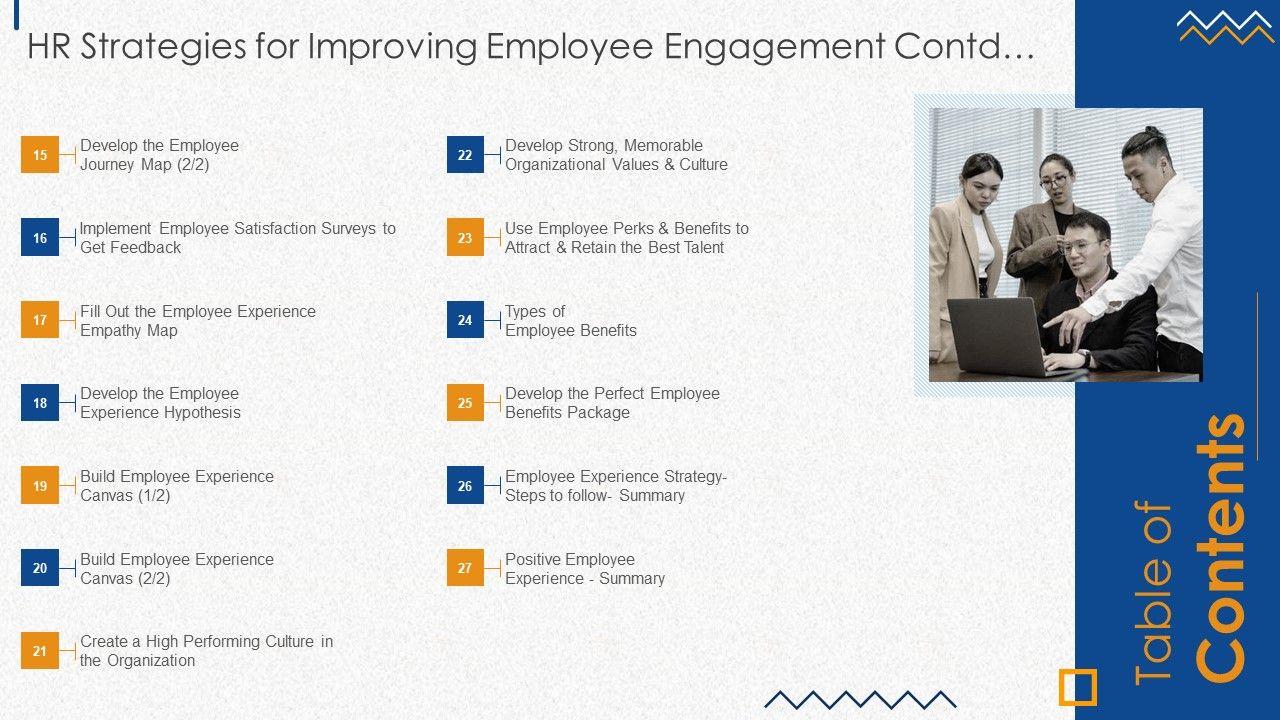 HR Strategies for Improving Employee Engagement Contd…

15 Develop the Employee Journey Map (2/2)

16 Implement Employee Satisfaction Surveys to Get Feedback

17 Fill Out the Employee Experience Empathy Map

18 Develop the Employee Experience Hypothesis

19 Build Employee Experience Canvas (1/2)

20 Build Employee Experience Canvas (2/2)

21 Create a High Performing Culture in the Organization

22 Develop Strong, Memorable Organizational Values & Culture

23 Use Employee Perks & Benefits to Attract & Retain the Best Talent

24 Types of Employee Benefits

25 Develop the Perfect Employee Benefits Package

26 Employee Experience Strategy- Steps to follow- Summary

27 Positive Employee Experience - Summary

Table of Contents